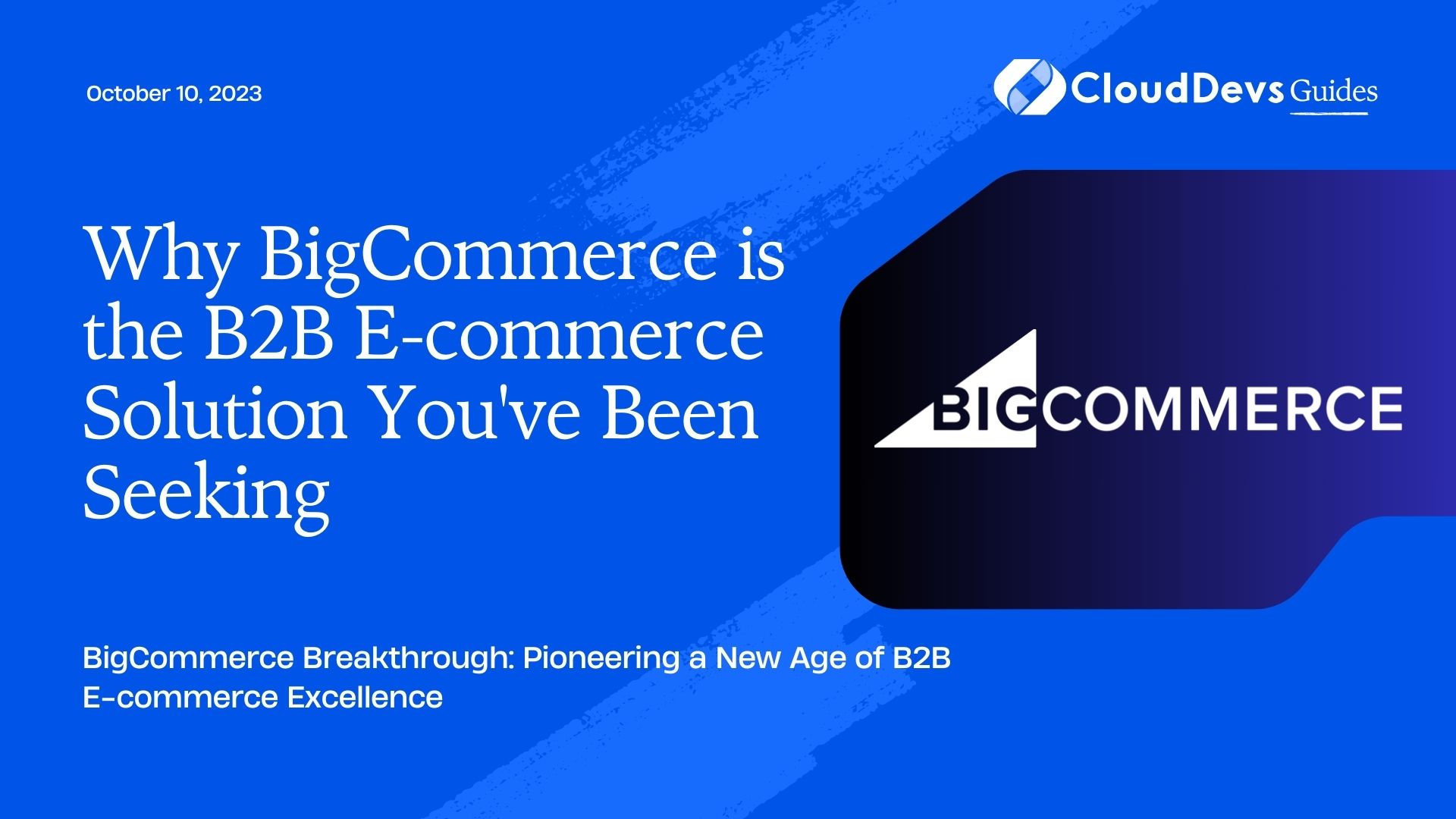 October 10, 2023

CloudDevs Guides

Why BigCommerce is the B2B E-commerce Solution You've Been Seeking

BIGCOMMERCE

BigCommerce Breakthrough: Pioneering a New Age of B2B E-commerce Excellence